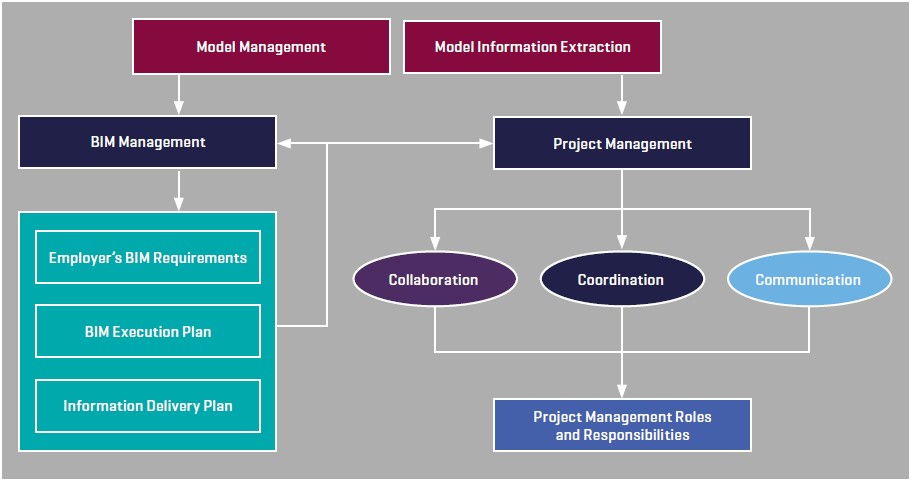 Model Management

Model Information Extraction

BIM Management

Project Management

Employer's BIM Requirements

BIM Execution Plan

Information Delivery Plan

Collaboration

Coordination

Communication

Project Management Roles and Responsibilities